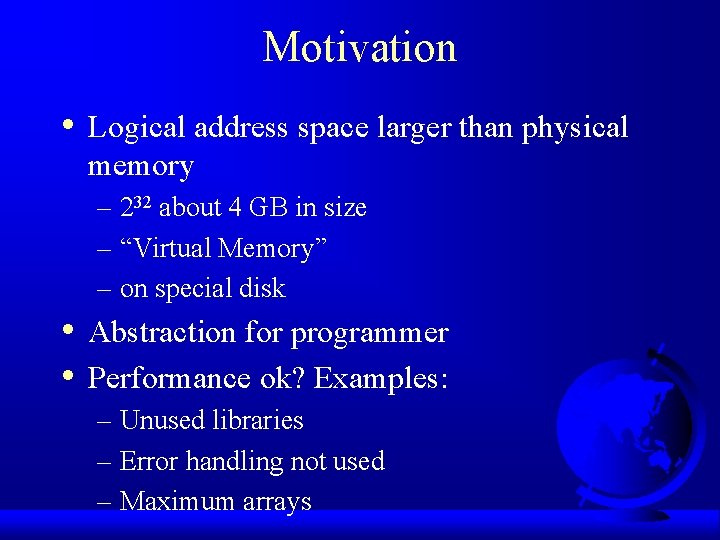 Motivation

• Logical address space larger than physical memory

– $2^{32}$ about 4 GB in size

– “Virtual Memory”

– on special disk

• Abstraction for programmer

• Performance ok? Examples:

– Unused libraries

– Error handling not used

– Maximum arrays